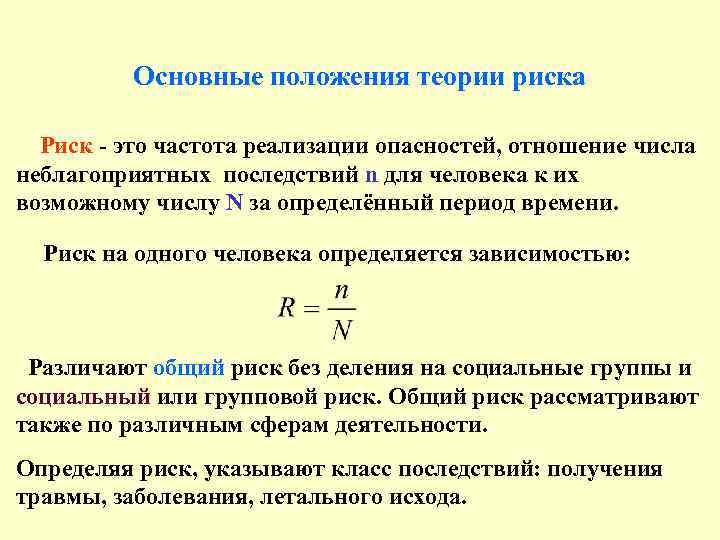 Основные положения теории риска

Риск - это частота реализации опасностей, отношение числа неблагоприятных последствий n для человека к их возможному числу N за определённый период времени.

Риск на одного человека определяется зависимостью:

$R = \frac{n}{N}$

Различают общий риск без деления на социальные группы и социальный или групповой риск. Общий риск рассматривают также по различным сферам деятельности.

Определяя риск, указывают класс последствий: получения травмы, заболевания, летального исхода.